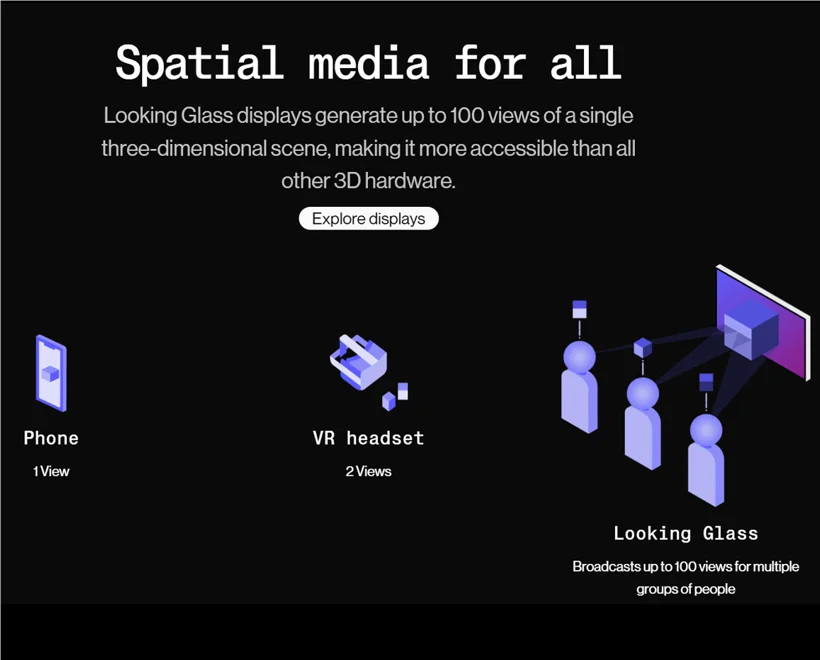 Spatial media for all

Looking Glass displays generate up to 100 views of a single three-dimensional scene, making it more accessible than all other 3D hardware.

Explore displays

Phone

1 View

VR headset

2 Views

Looking Glass

Broadcasts up to 100 views for multiple groups of people